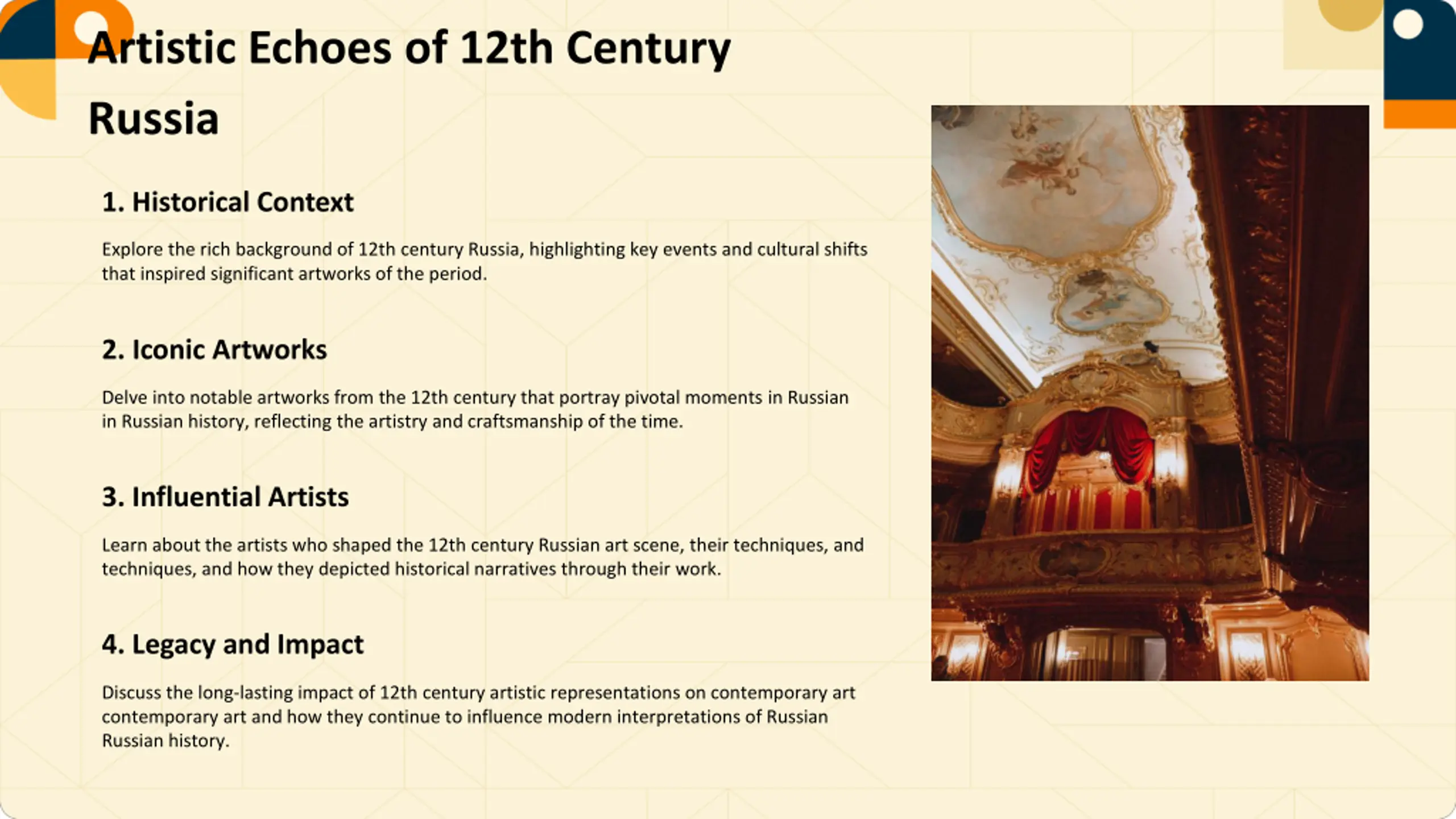 Artistic Echoes of 12th Century Russia

1. Historical Context

Explore the rich background of 12th century Russia, highlighting key events and cultural shifts that inspired significant artworks of the period.

2. Iconic Artworks

Delve into notable artworks from the 12th century that portray pivotal moments in Russian in Russian history, reflecting the artistry and craftsmanship of the time.

3. Influential Artists

Learn about the artists who shaped the 12th century Russian art scene, their techniques, and techniques, and how they depicted historical narratives through their work.

4. Legacy and Impact

Discuss the long-lasting impact of 12th century artistic representations on contemporary art contemporary art and how they continue to influence modern interpretations of Russian Russian history.